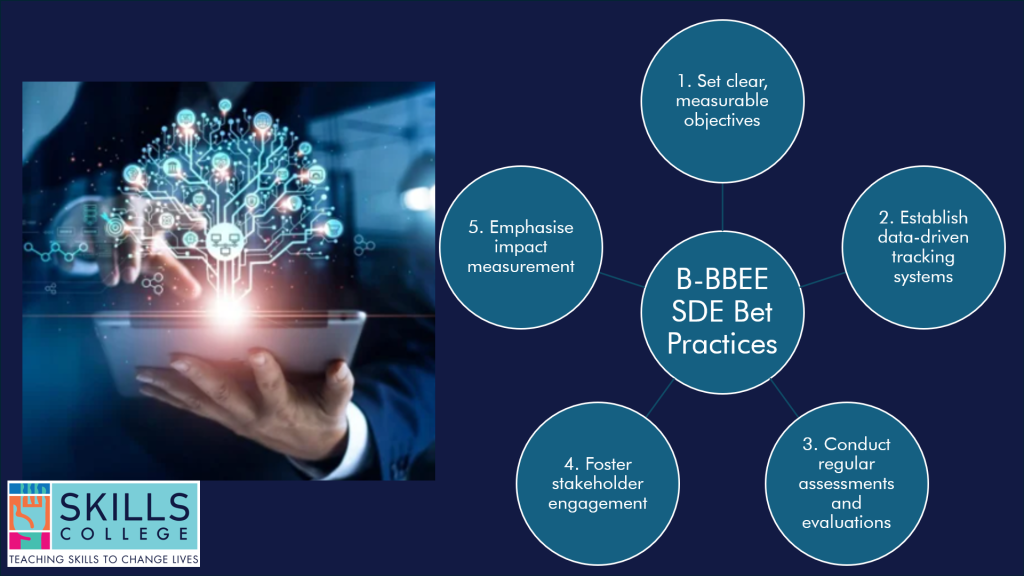 B-BBEE SDE Bet Practices

1. Set clear, measurable objectives

2. Establish data-driven tracking systems

3. Conduct regular assessments and evaluations

4. Foster stakeholder engagement

5. Emphasise impact measurement

SKILLS COLLEGE
TEACHING SKILLS TO CHANGE LIVES